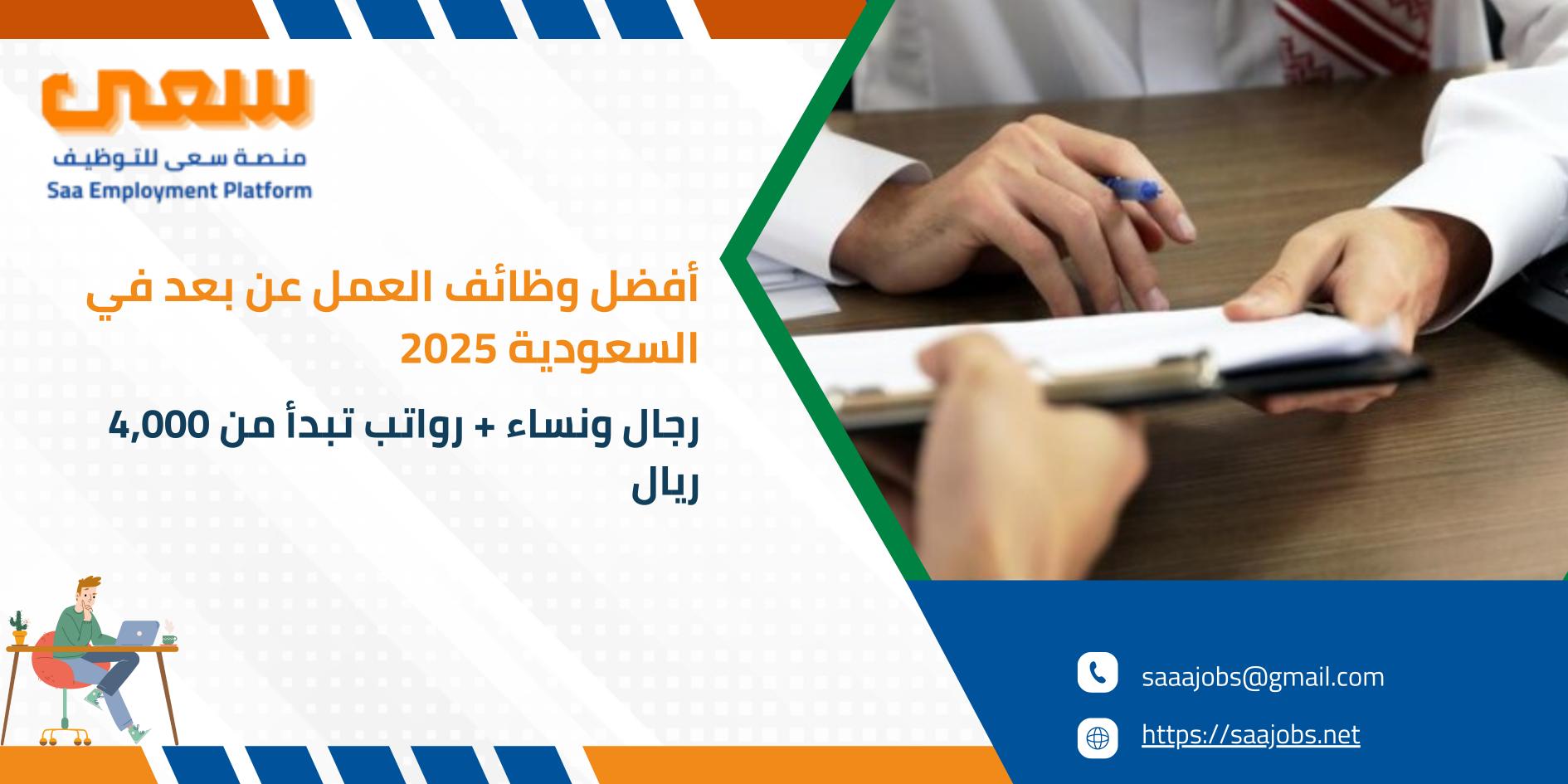 سعى
منصة سعى للتوظيف
Saa Employment Platform

أفضل وظائف العمل عن بعد في السعودية 2025

رجال ونساء + رواتب تبدأ من 4,000 ريال

saaajobs@gmail.com

https://saajobs.net